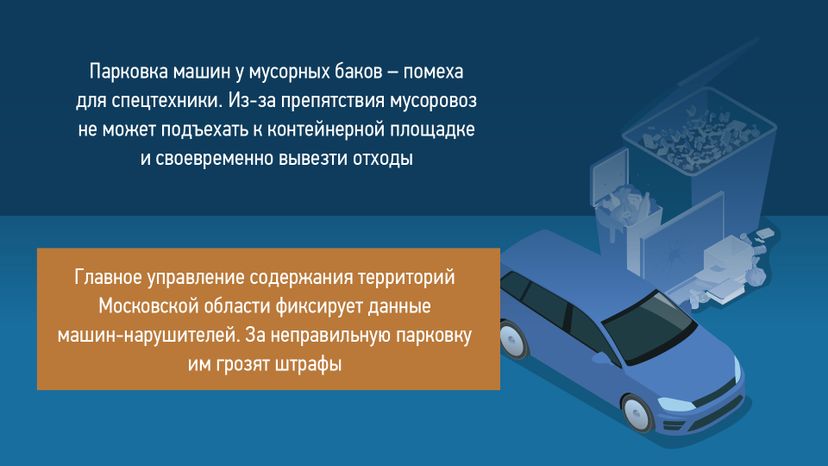 Парковка машин у мусорных баков – помеха для спецтехники. Из-за препятствия мусоровоз не может подъехать к контейнерной площадке и своевременно вывезти отходы

Главное управление содержания территорий Московской области фиксирует данные машин-нарушителей. За неправильную парковку им грозят штрафы